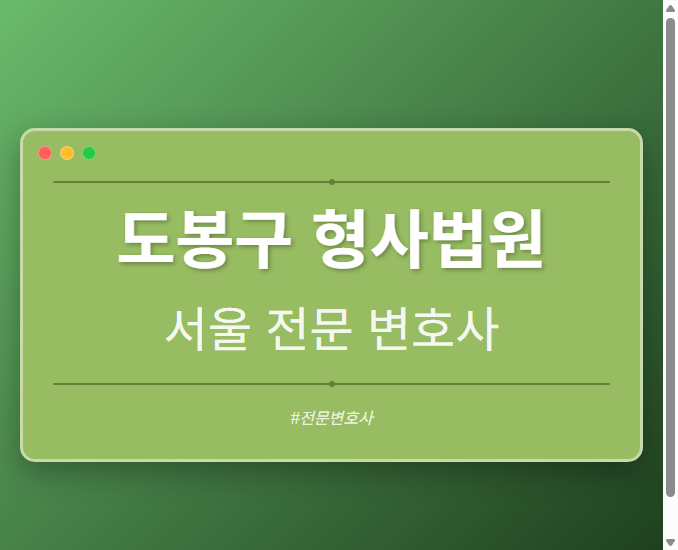 도봉구 형사법원

서울 전문 변호사

#전문변호사